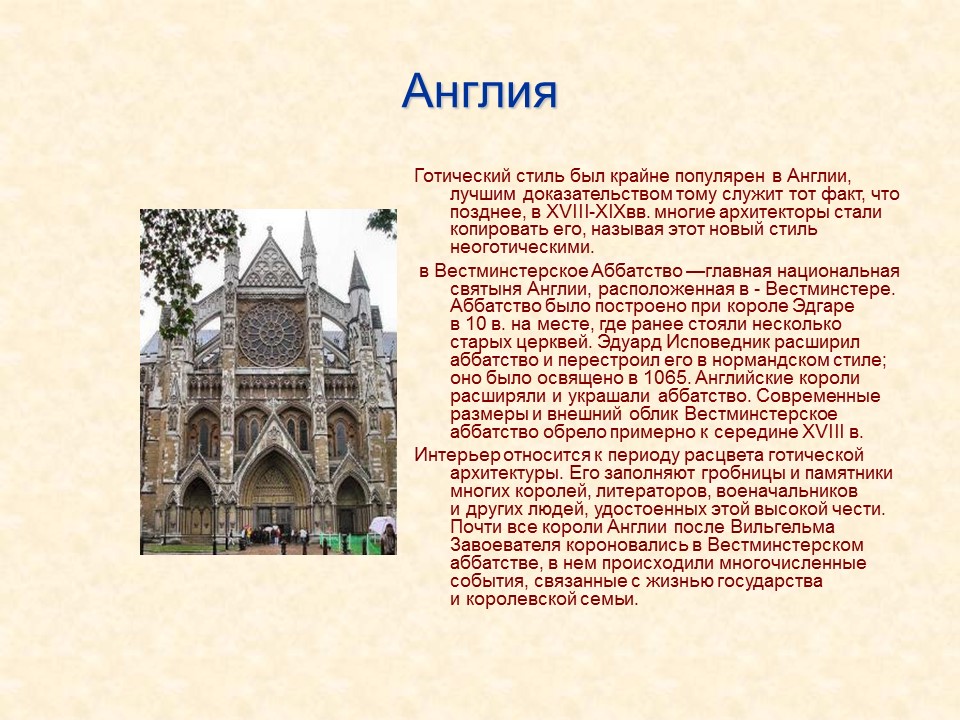 Англия

Готический стиль был крайне популярен в Англии, лучшим доказательством тому служит тот факт, что позднее, в XVIII-XIXвв. многие архитекторы стали копировать его, называя этот новый стиль неоготическими.

в Вестминстерское Аббатство —главная национальная святыня Англии, расположенная в - Вестминстере. Аббатство было построено при короле Эдгаре в 10 в. на месте, где ранее стояли несколько старых церквей. Эдуард Исповедник расширил аббатство и перестроил его в нормандском стиле; оно было освящено в 1065. Английские короли расширяли и украшали аббатство. Современные размеры и внешний облик Вестминстерское аббатство обрело примерно к середине XVIII в.

Интерьер относится к периоду расцвета готической архитектуры. Его заполняют гробницы и памятники многих королей, литераторов, военачальников и других людей, удостоенных этой высокой чести. Почти все короли Англии после Вильгельма Завоевателя короновались в Вестминстерском аббатстве, в нем происходили многочисленные события, связанные с жизнью государства и королевской семьи.